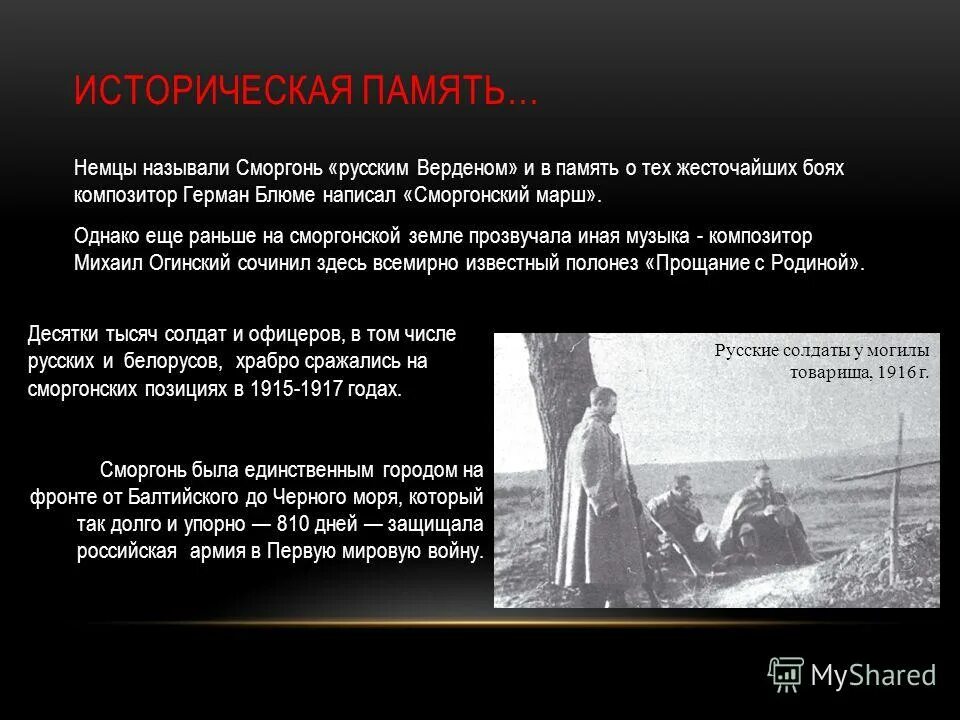 ИСТОРИЧЕСКАЯ ПАМЯТЬ…

Немцы называли Сморгонь «русским Верденом» и в память о тех жесточайших боях композитор Герман Блюме написал «Сморгонский марш».

Однако еще раньше на сморгонской земле прозвучала иная музыка - композитор Михаил Огинский сочинил здесь всемирно известный полонез «Прощание с Родиной».

Десятки тысяч солдат и офицеров, в том числе русских и белорусов, храбро сражались на сморгонских позициях в 1915-1917 годах.

Сморгонь была единственным городом на фронте от Балтийского до Черного моря, который так долго и упорно — 810 дней — защищала российская армия в Первую мировую войну.

Русские солдаты у могилы товарища, 1916 г.

MyShared